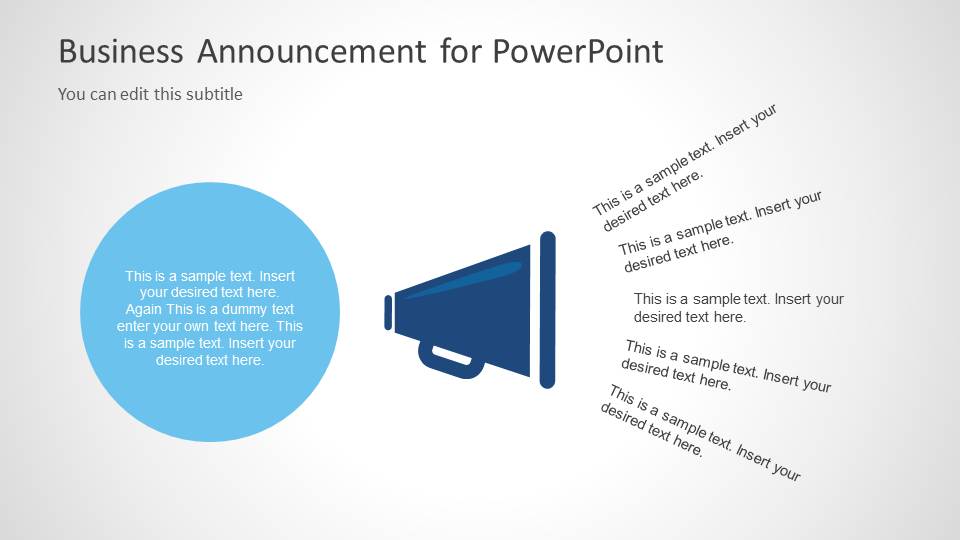 Business Announcement for PowerPoint

You can edit this subtitle

This is a sample text. Insert your desired text here. Again This is a dummy text enter your own text here. This is a sample text. Insert your desired text here.

This is a sample text. Insert your desired text here.

This is a sample text. Insert your desired text here.

This is a sample text. Insert your desired text here.

This is a sample text. Insert your desired text here.

This is a sample text. Insert your desired text here.